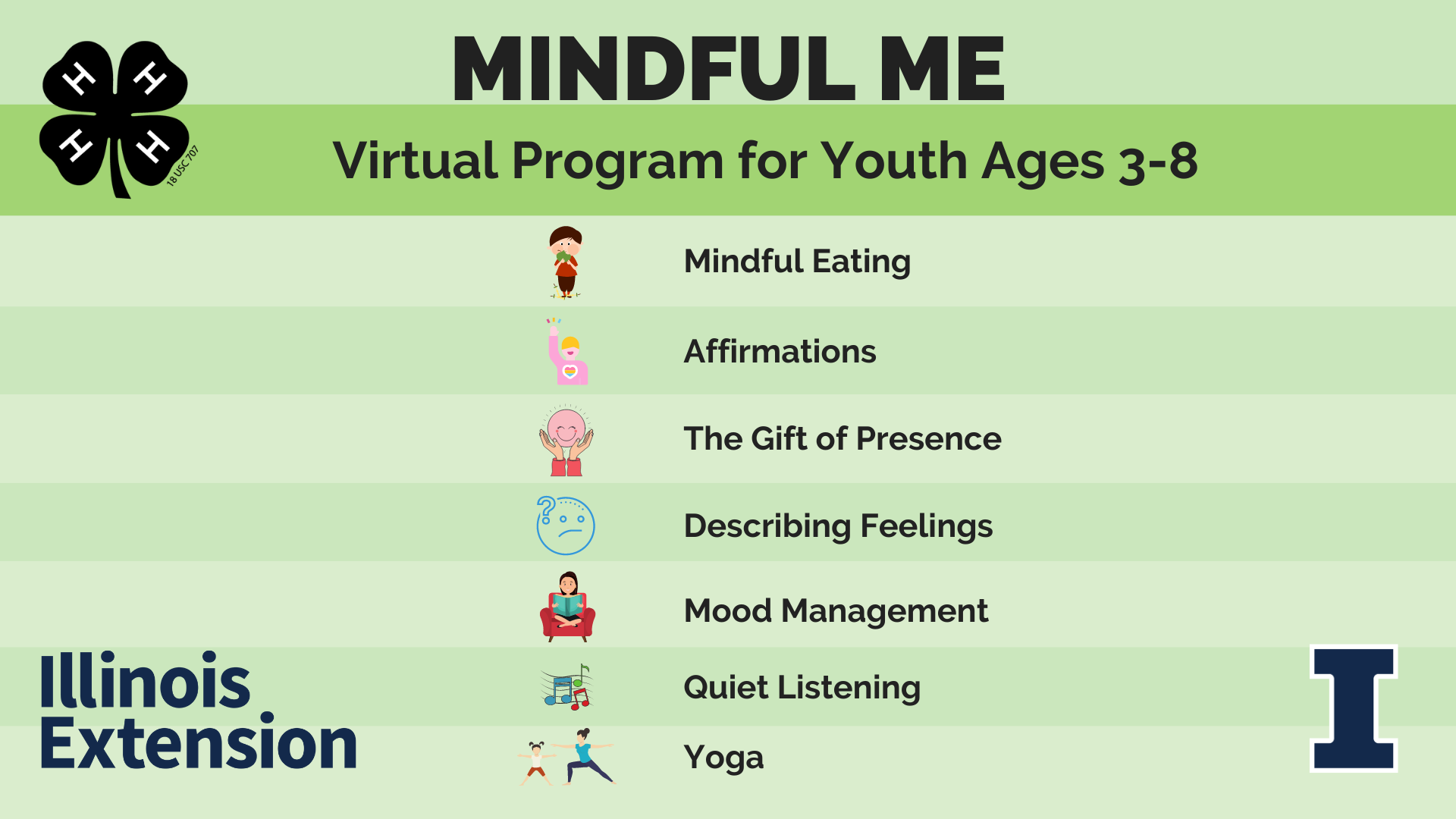 H H H H 18 USC 707

MINDFUL ME

Virtual Program for Youth Ages 3-8

Mindful Eating

Affirmations

The Gift of Presence

Describing Feelings

Mood Management

Quiet Listening

Yoga

Illinois Extension

I